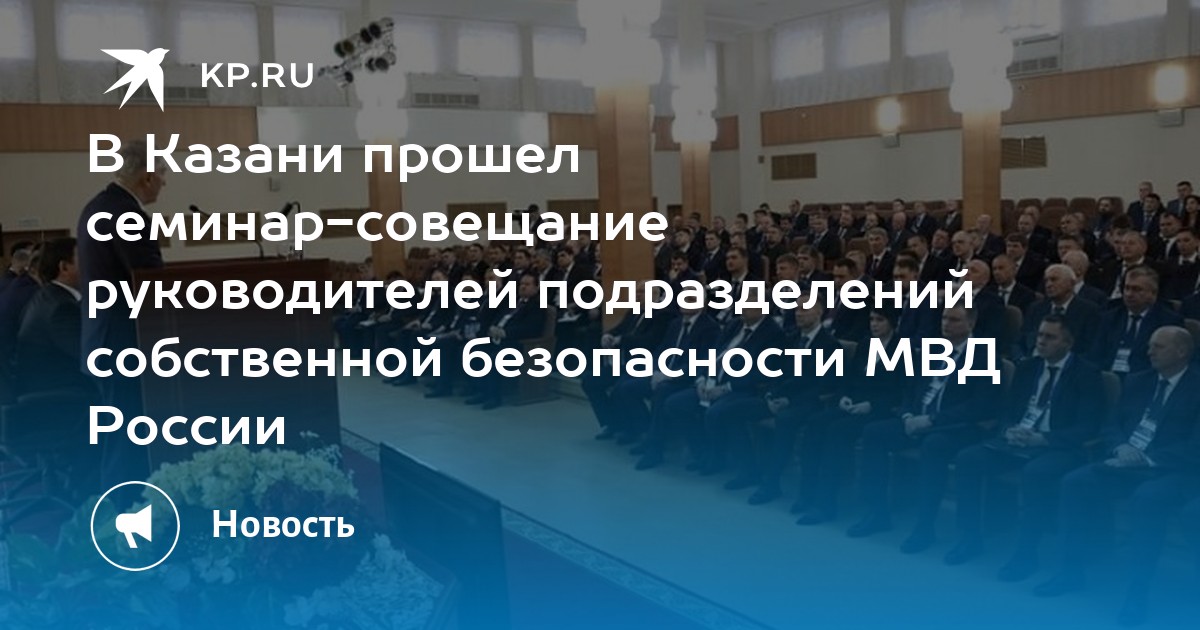 KP.RU

В Казани прошел семинар-совещание руководителей подразделений собственной безопасности МВД России

Новость